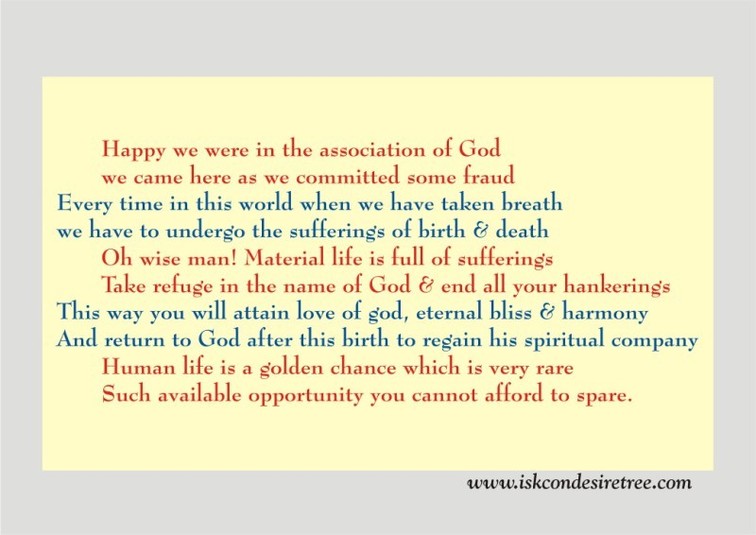 Happy we were in the association of God
we came here as we committed some fraud
Every time in this world when we have taken breath
we have to undergo the sufferings of birth & death
Oh wise man! Material life is full of sufferings
Take refuge in the name of God & end all your hankerings
This way you will attain love of god, eternal bliss & harmony
And return to God after this birth to regain his spiritual company
Human life is a golden chance which is very rare
Such available opportunity you cannot afford to spare.

www.iskcondesiretree.com